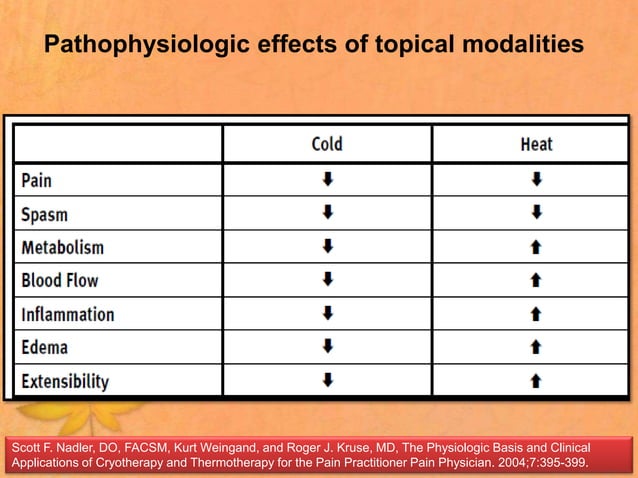 Pathophysiologic effects of topical modalities

| | Cold | Heat |
|---|---|---|
| Pain | ↓ | ↓ |
| Spasm | ↓ | ↓ |
| Metabolism | ↓ | ↑ |
| Blood Flow | ↓ | ↑ |
| Inflammation | ↓ | ↑ |
| Edema | ↓ | ↑ |
| Extensibility | ↓ | ↑ |

Scott F. Nadler, DO, FACSM, Kurt Weingand, and Roger J. Kruse, MD, The Physiologic Basis and Clinical Applications of Cryotherapy and Thermotherapy for the Pain Practitioner Pain Physician. 2004;7:395-399.